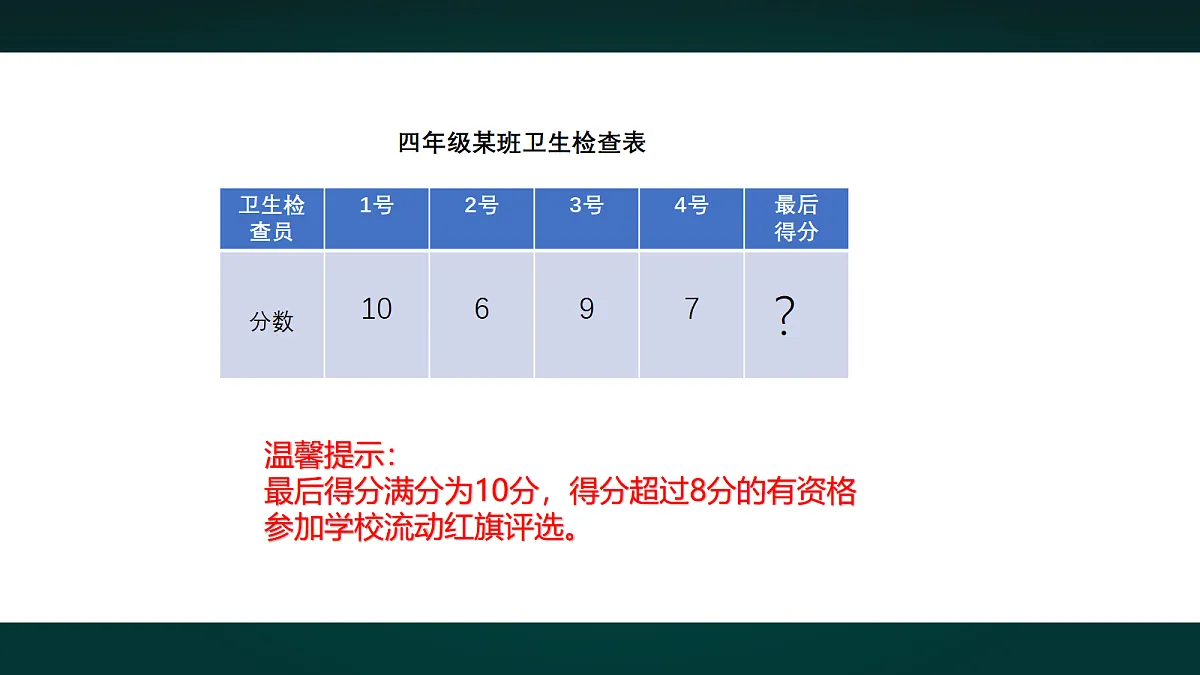 四年级某班卫生检查表

| 卫生检查员 | 1号 | 2号 | 3号 | 4号 | 最后得分 |
|---|---|---|---|---|---|
| 分数 | 10 | 6 | 9 | 7 | ? |

温馨提示：
最后得分满分为10分，得分超过8分的有资格参加学校流动红旗评选。